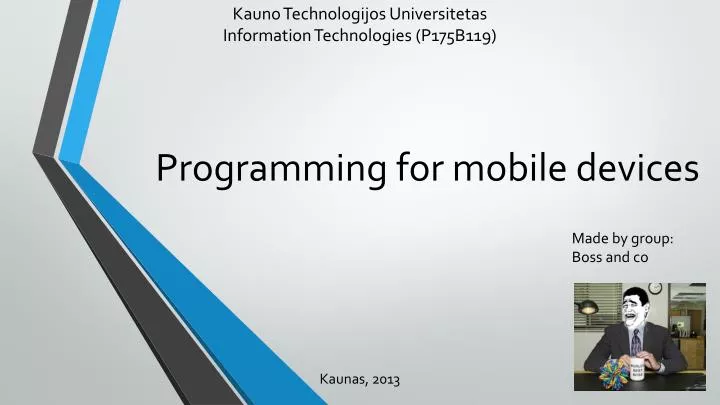 Kauno Technologijos Universitetas
Information Technologies (P175B119)

Programming for mobile devices

Made by group:
Boss and co

Kaunas, 2013